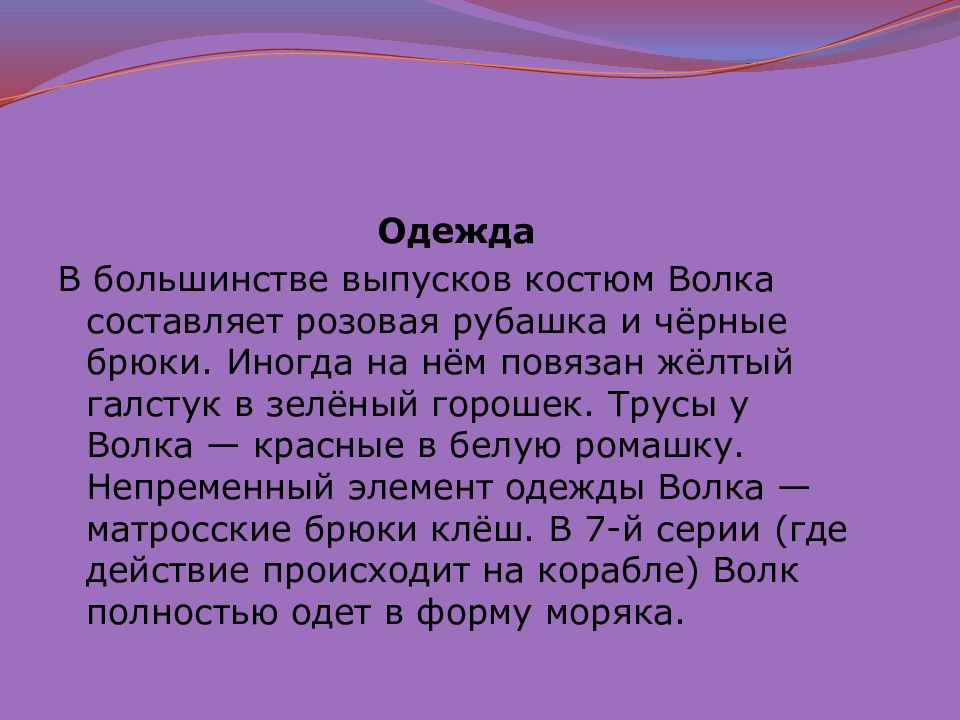 Одежда

В большинстве выпусков костюм Волка составляет розовая рубашка и чёрные брюки. Иногда на нём повязан жёлтый галстук в зелёный горошек. Трусы у Волка — красные в белую ромашку. Непременный элемент одежды Волка — матросские брюки клёш. В 7-й серии (где действие происходит на корабле) Волк полностью одет в форму моряка.